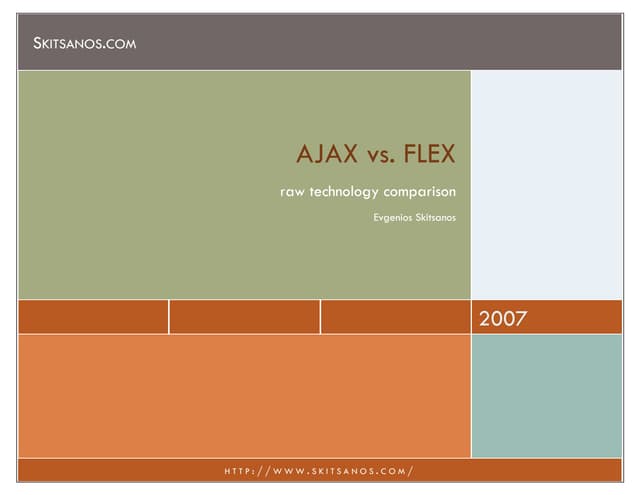 SKITSANOS.COM

AJAX vs. FLEX

raw technology comparison

Evgenios Skitsanos

2007

HTTP://WWW.SKITSANOS.COM/